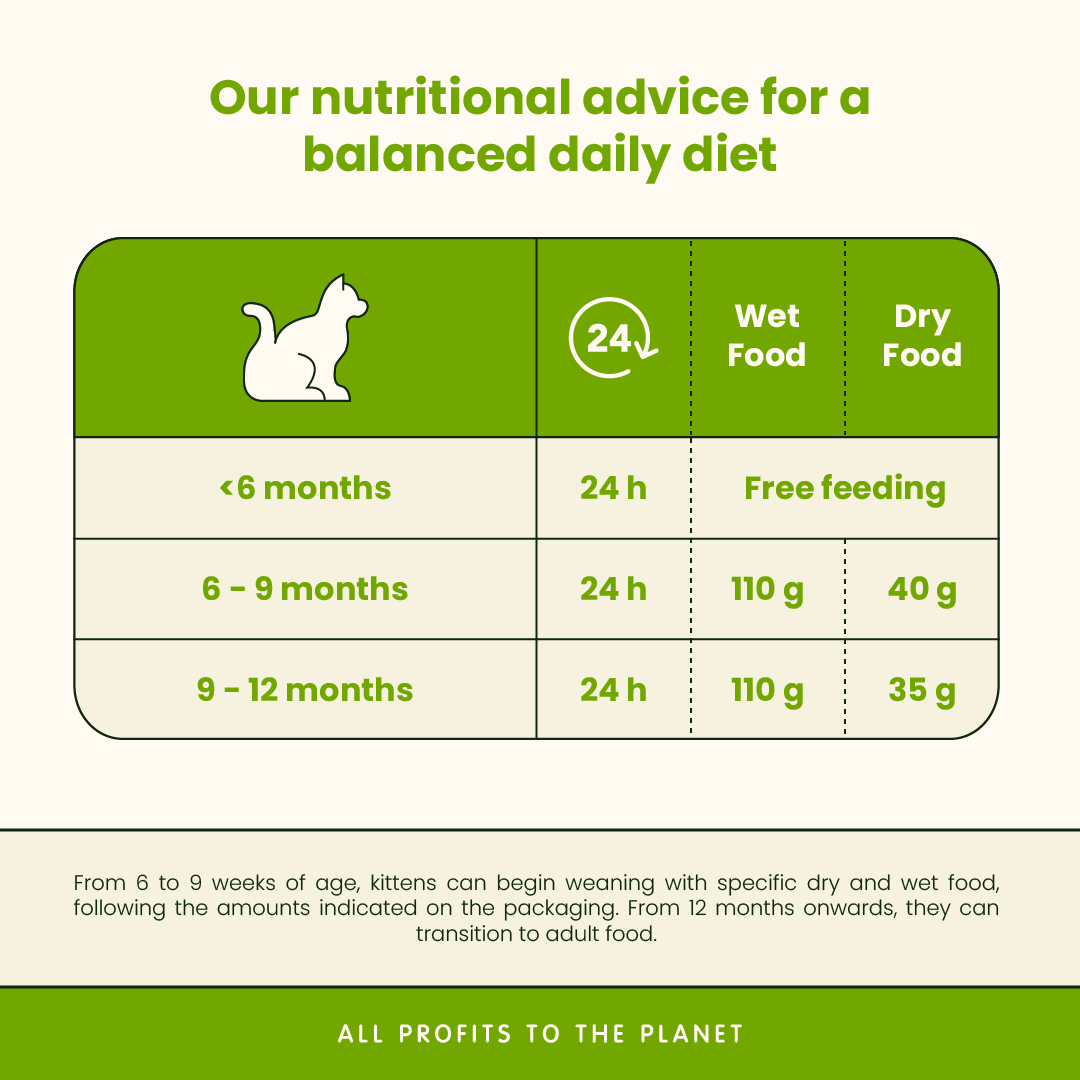 Our nutritional advice for a balanced daily diet

| | 24 | Wet Food | Dry Food |
|---|---|---|---|
| <6 months | 24 h | Free feeding | |
| 6 - 9 months | 24 h | 110 g | 40 g |
| 9 - 12 months | 24 h | 110 g | 35 g |

From 6 to 9 weeks of age, kittens can begin weaning with specific dry and wet food, following the amounts indicated on the packaging. From 12 months onwards, they can transition to adult food.

ALL PROFITS TO THE PLANET